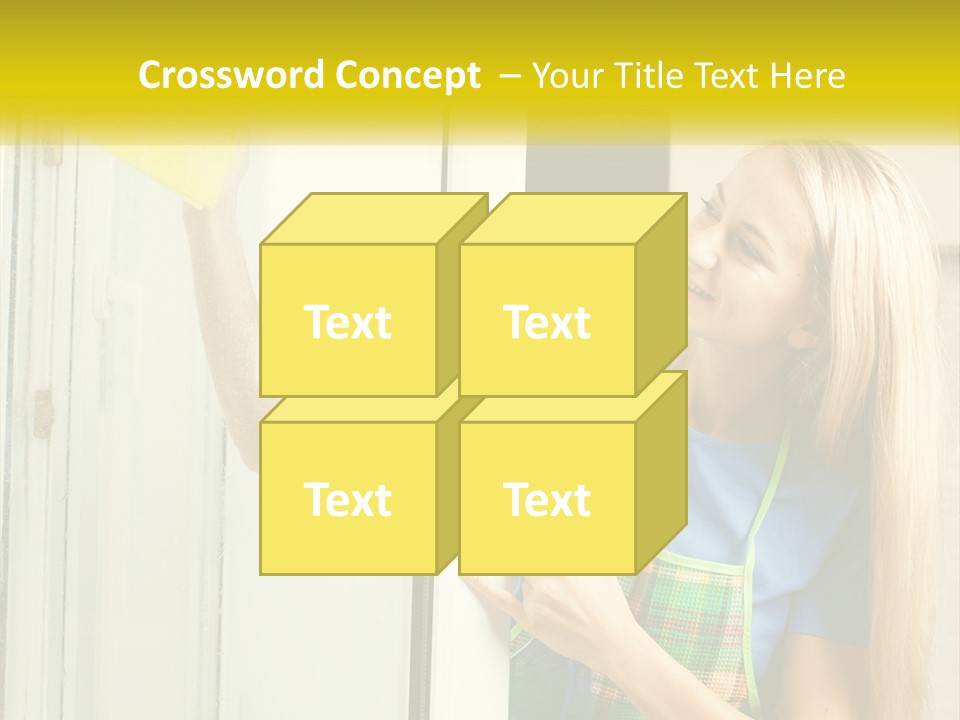 Crossword Concept – Your Title Text Here

Text

Text

Text

Text